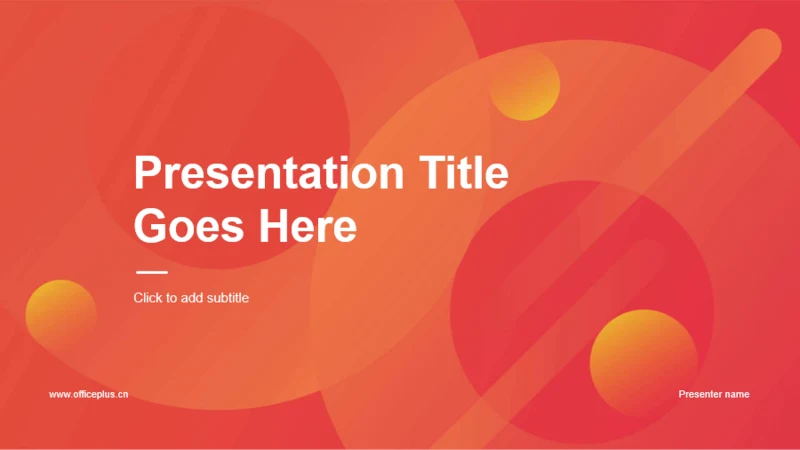 Presentation Title Goes Here

Click to add subtitle

www.officeplus.cn

Presenter name